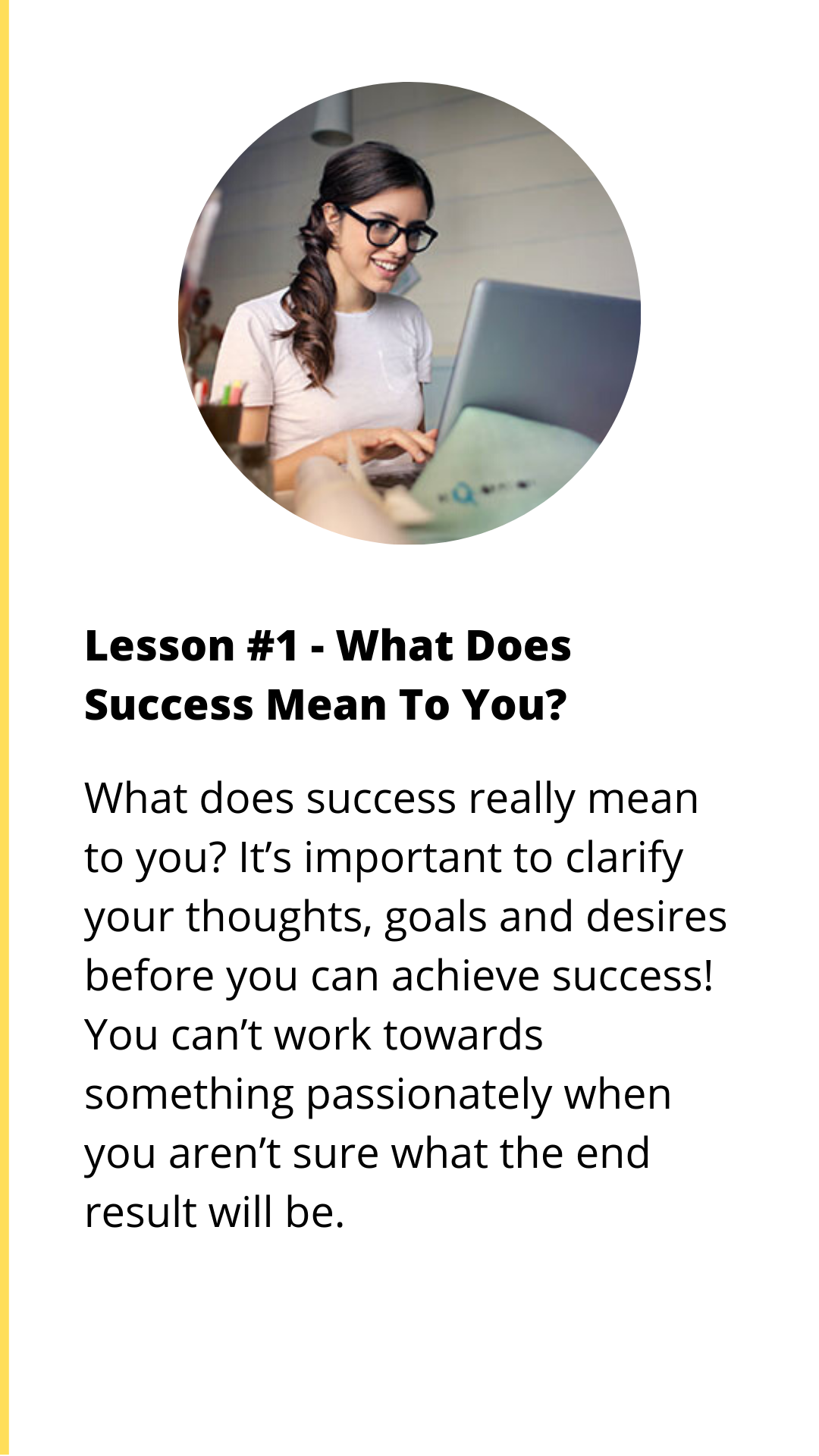 Lesson #1 - What Does Success Mean To You?

What does success really mean to you? It’s important to clarify your thoughts, goals and desires before you can achieve success! You can’t work towards something passionately when you aren’t sure what the end result will be.